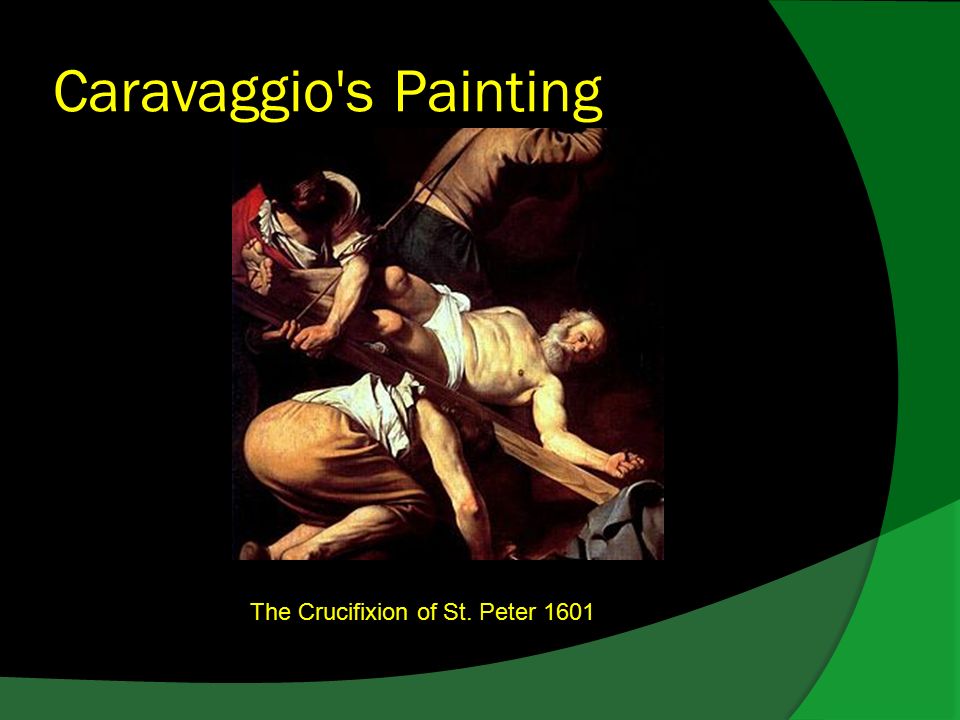 Caravaggio's Painting

The Crucifixion of St. Peter 1601